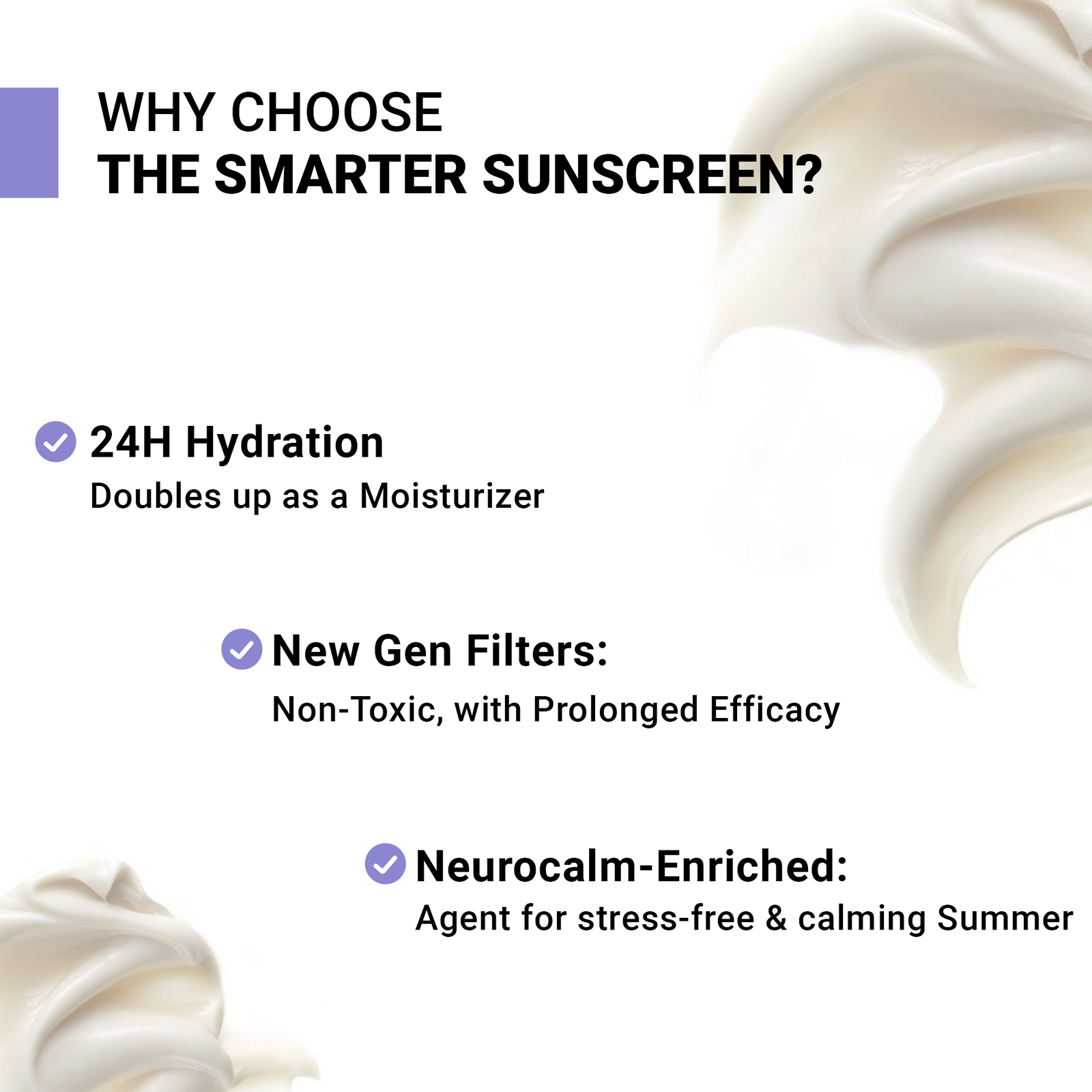 WHY CHOOSE
THE SMARTER SUNSCREEN?

24H Hydration
Doubles up as a Moisturizer

New Gen Filters:
Non-Toxic, with Prolonged Efficacy

Neurocalm-Enriched:
Agent for stress-free & calming Summer